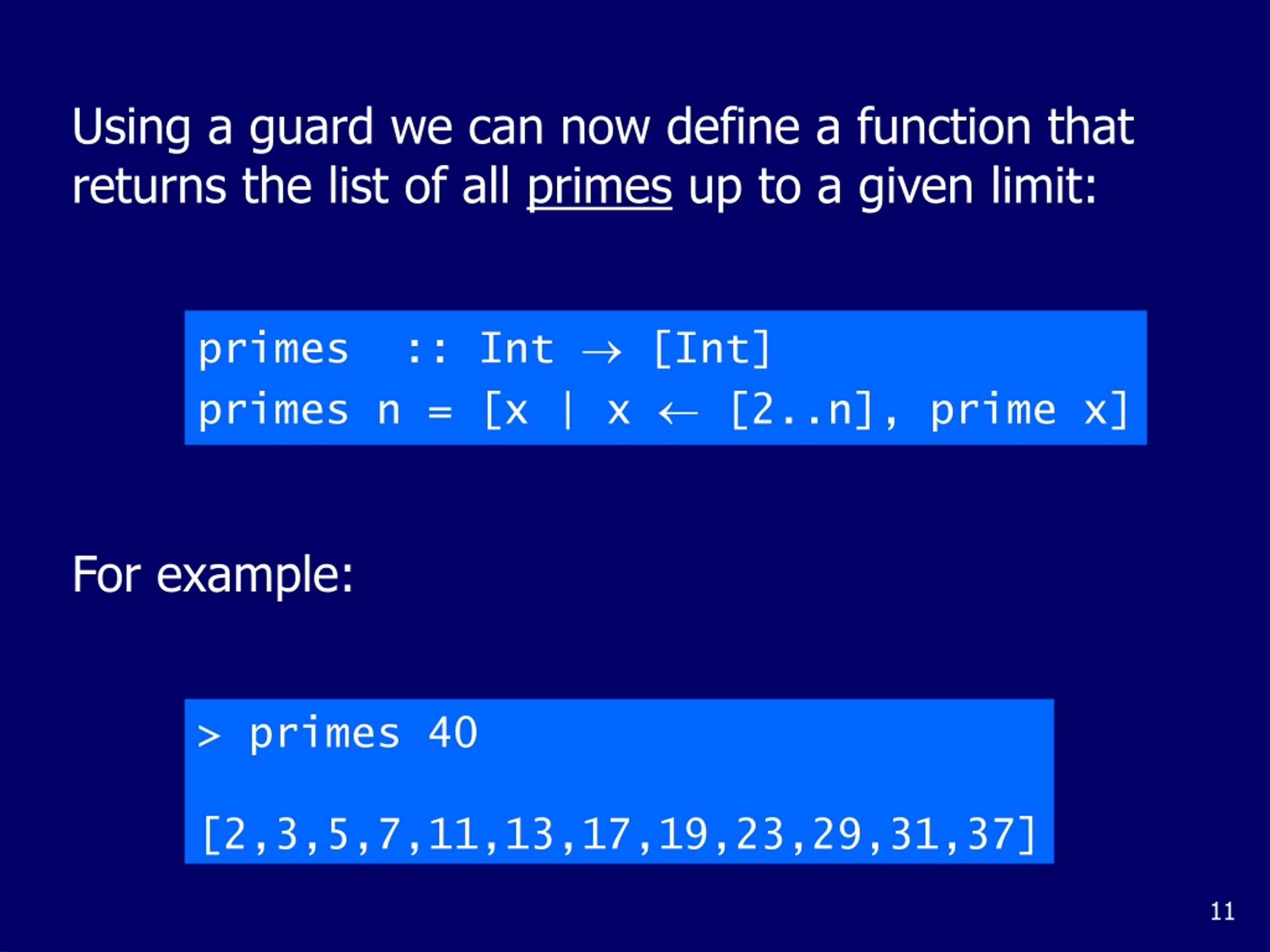 Using a guard we can now define a function that returns the list of all primes up to a given limit:

primes :: Int → [Int]
primes n = [x | x ← [2..n], prime x]

For example:

> primes 40

[2,3,5,7,11,13,17,19,23,29,31,37]

11